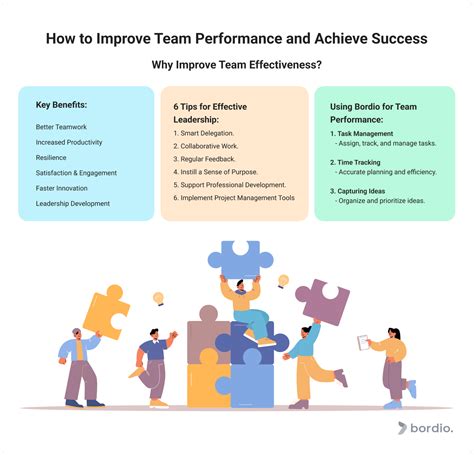 How to Improve Team Performance and Achieve Success

Why Improve Team Effectiveness?

Key Benefits:

Better Teamwork

Increased Productivity

Resilience

Satisfaction & Engagement

Faster Innovation

Leadership Development

6 Tips for Effective Leadership:

1. Smart Delegation.
2. Collaborative Work.
3. Regular Feedback.
4. Instill a Sense of Purpose.
5. Support Professional Development.
6. Implement Project Management Tools

Using Bordio for Team Performance:

1. Task Management
- Assign, track, and manage tasks.

2. Time Tracking
- Accurate planning and efficiency.

3. Capturing Ideas
- Organize and prioritize ideas.

bordio.